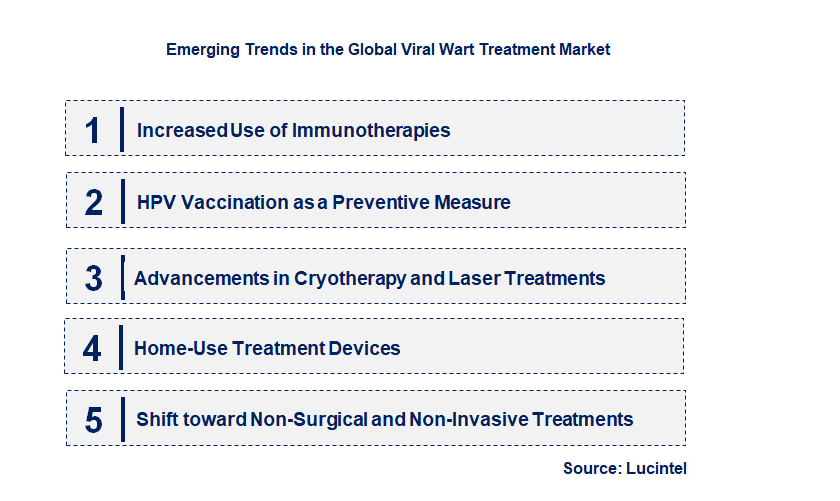 Emerging Trends in the Global Viral Wart Treatment Market

1 Increased Use of Immunotherapies

2 HPV Vaccination as a Preventive Measure

3 Advancements in Cryotherapy and Laser Treatments

4 Home-Use Treatment Devices

5 Shift toward Non-Surgical and Non-Invasive Treatments

Source: Lucintel